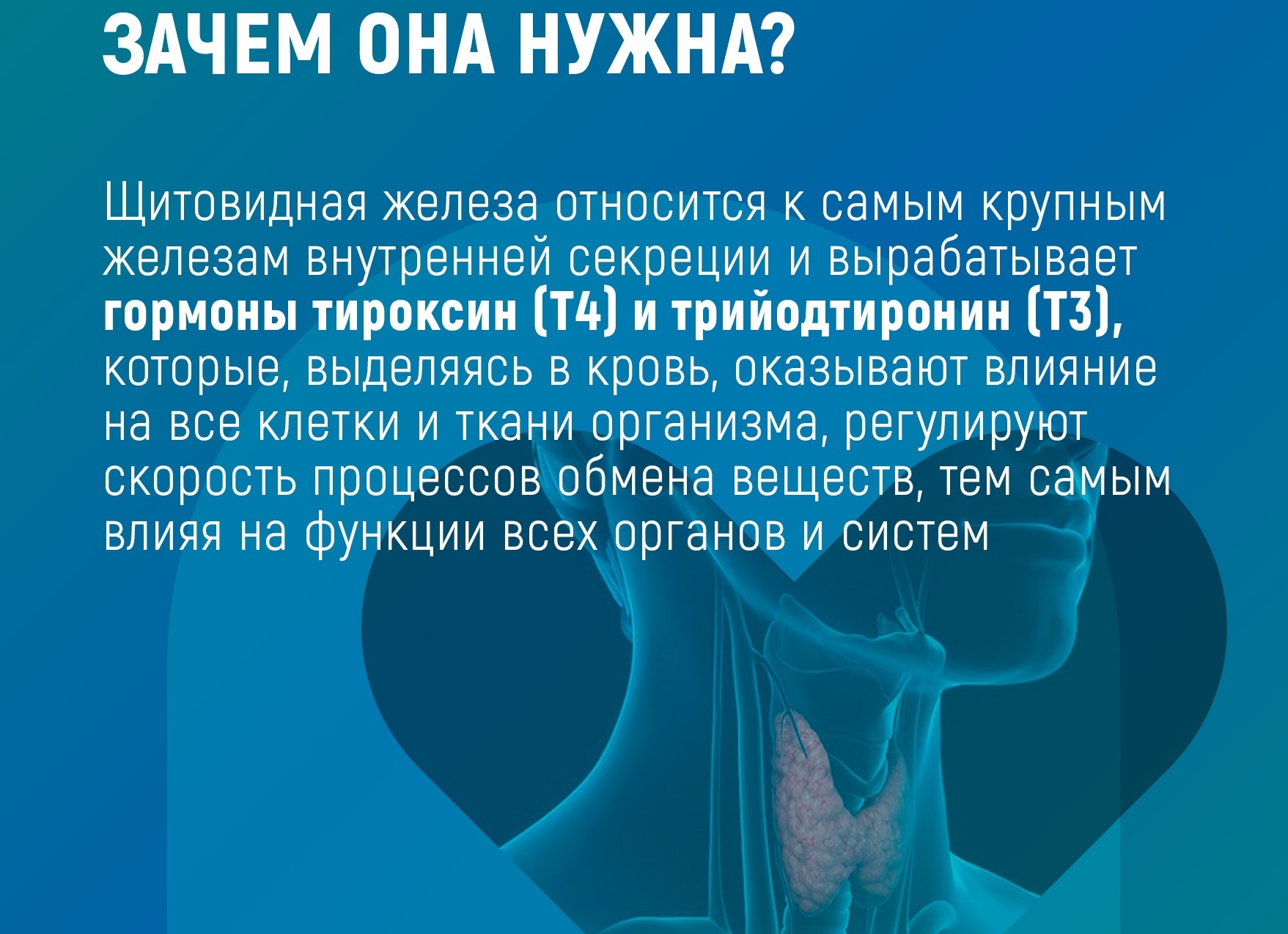 ЗАЧЕМ ОНА НУЖНА?

Щитовидная железа относится к самым крупным железам внутренней секреции и вырабатывает гормоны тироксин (Т4) и трийодтиронин (Т3), которые, выделяясь в кровь, оказывают влияние на все клетки и ткани организма, регулируют скорость процессов обмена веществ, тем самым влияя на функции всех органов и систем